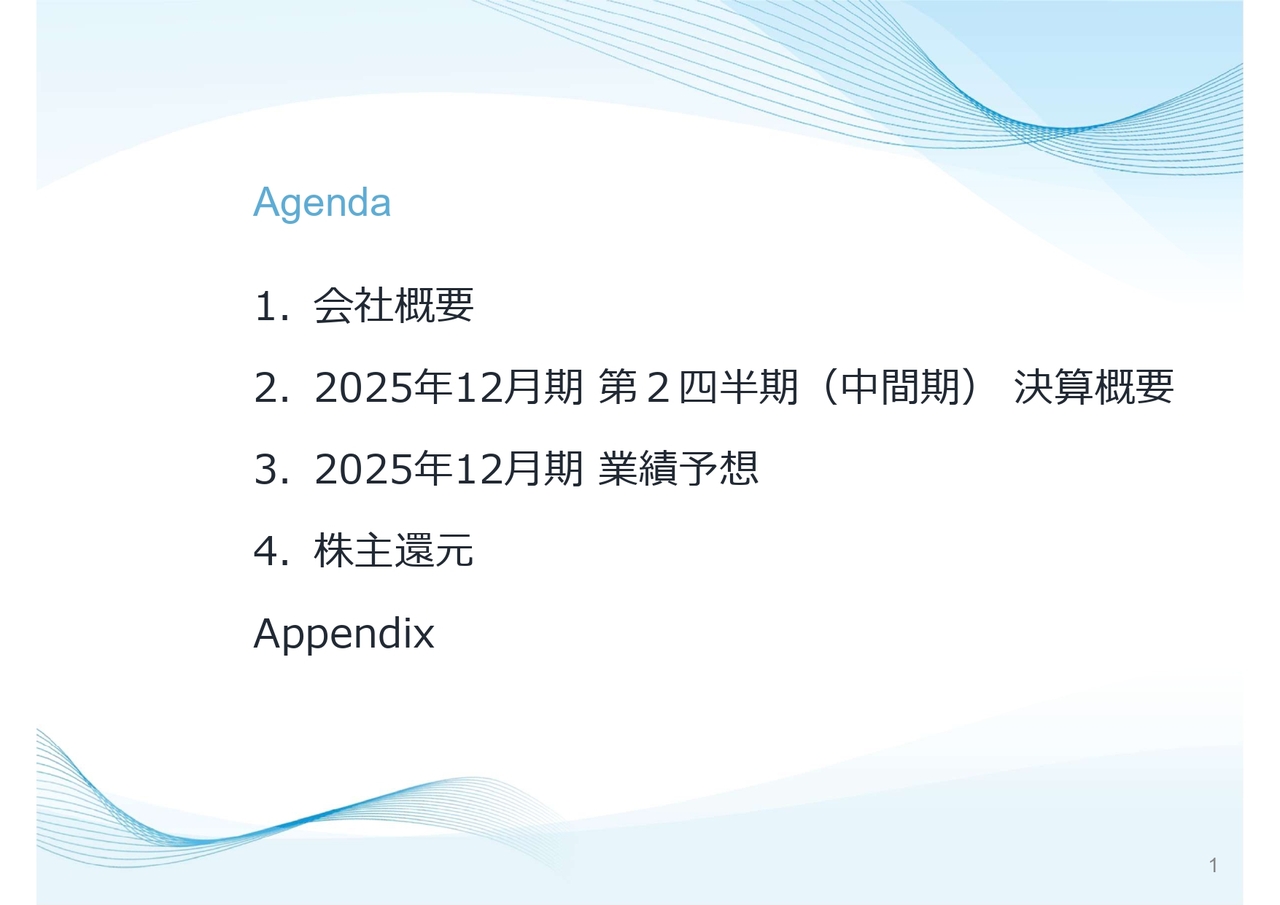 Agenda

1. 会社概要

2. 2025年12月期 第２四半期（中間期） 決算概要

3. 2025年12月期 業績予想

4. 株主還元

Appendix

1